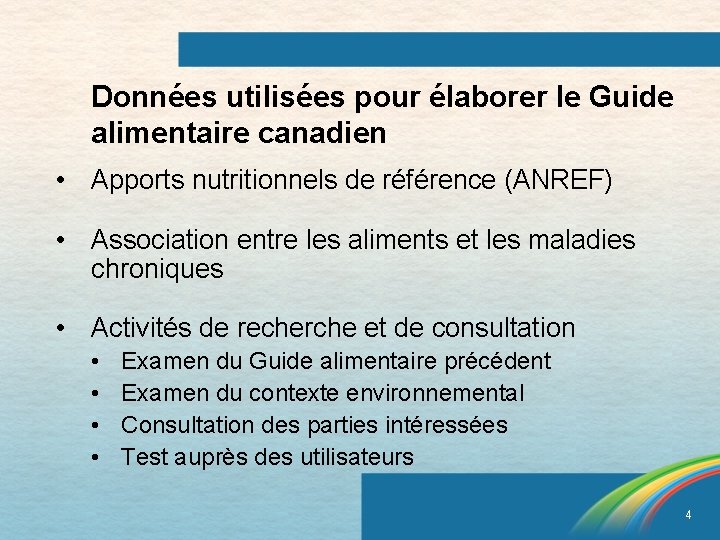 Données utilisées pour élaborer le Guide alimentaire canadien

• Apports nutritionnels de référence (ANREF)

• Association entre les aliments et les maladies chroniques

• Activités de recherche et de consultation
  • Examen du Guide alimentaire précédent
  • Examen du contexte environnemental
  • Consultation des parties intéressées
  • Test auprès des utilisateurs

4